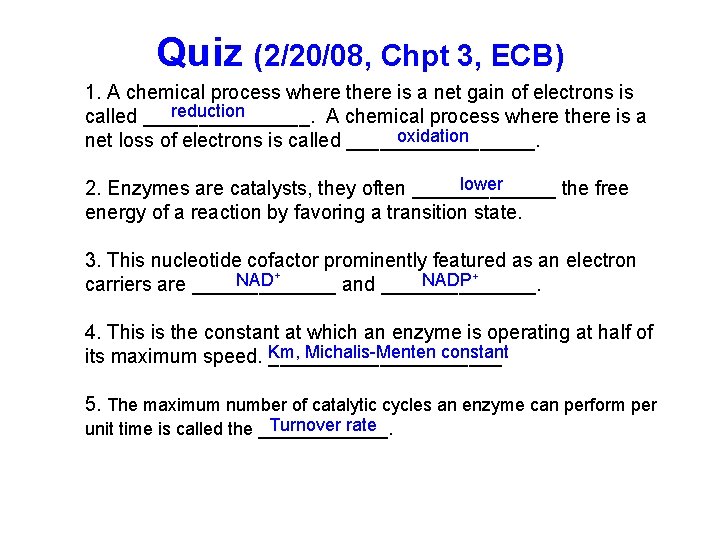 Quiz (2/20/08, Chpt 3, ECB)

1. A chemical process where there is a net gain of electrons is called reduction. A chemical process where there is a net loss of electrons is called oxidation.

2. Enzymes are catalysts, they often lower the free energy of a reaction by favoring a transition state.

3. This nucleotide cofactor prominently featured as an electron carriers are $NAD^+$ and $NADP^+$.

4. This is the constant at which an enzyme is operating at half of its maximum speed. Km, Michalis-Menten constant

5. The maximum number of catalytic cycles an enzyme can perform per unit time is called the Turnover rate.